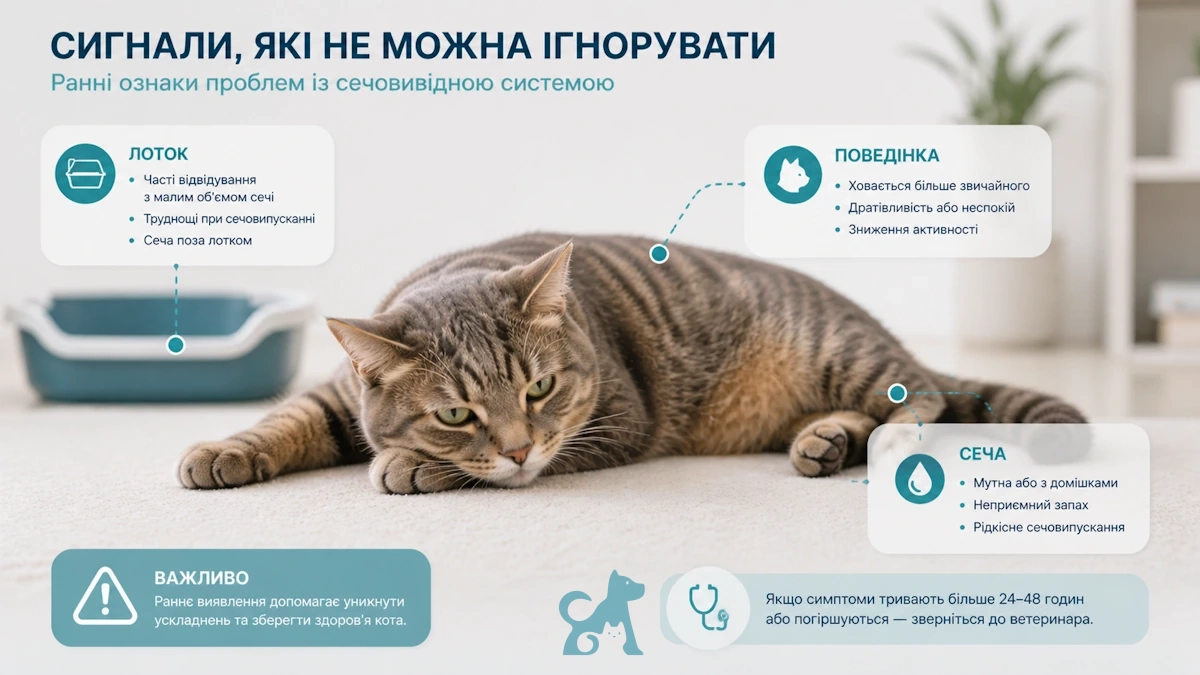 СИГНАЛИ, ЯКІ НЕ МОЖНА ІГНОРУВАТИ

Ранні ознаки проблем із сечовивідною системою

ЛОТОК

• Часті відвідування з малим об'ємом сечі
• Труднощі при сечовипусканні
• Сеча поза лотком

ПОВЕДІНКА

• Ховається більше звичайного
• Дратівливість або неспокій
• Зниження активності

СЕЧА

• Мутна або з домішками
• Неприємний запах
• Рідкісне сечовипускання

ВАЖЛИВО

Раннє виявлення допомагає уникнути ускладнень та зберегти здоров'я кота.

Якщо симптоми тривають більше 24–48 годин або погіршуються — зверніться до ветеринара.